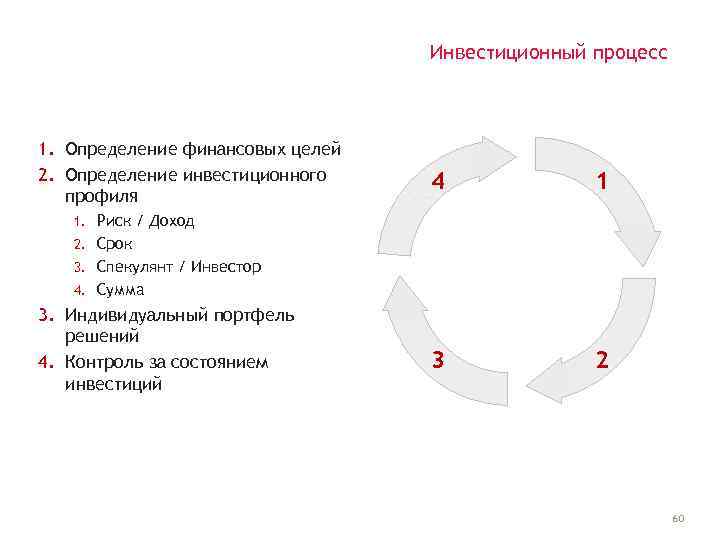 Инвестиционный процесс

1. Определение финансовых целей
2. Определение инвестиционного профиля
   1. Риск / Доход
   2. Срок
   3. Спекулянт / Инвестор
   4. Сумма
3. Индивидуальный портфель решений
4. Контроль за состоянием инвестиций

4
1
3
2

60